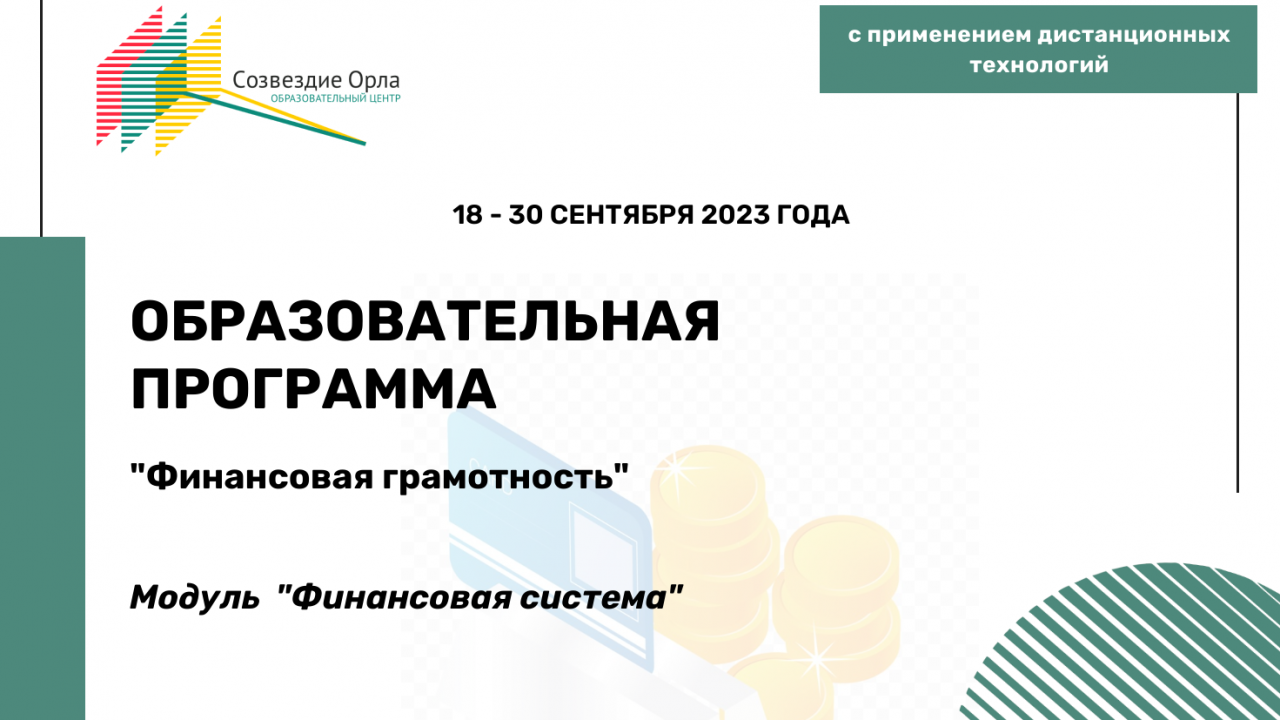 Созвездие Орла
ОБРАЗОВАТЕЛЬНЫЙ ЦЕНТР

с применением дистанционных технологий

18 - 30 СЕНТЯБРЯ 2023 ГОДА

ОБРАЗОВАТЕЛЬНАЯ ПРОГРАММА

"Финансовая грамотность"

Модуль "Финансовая система"